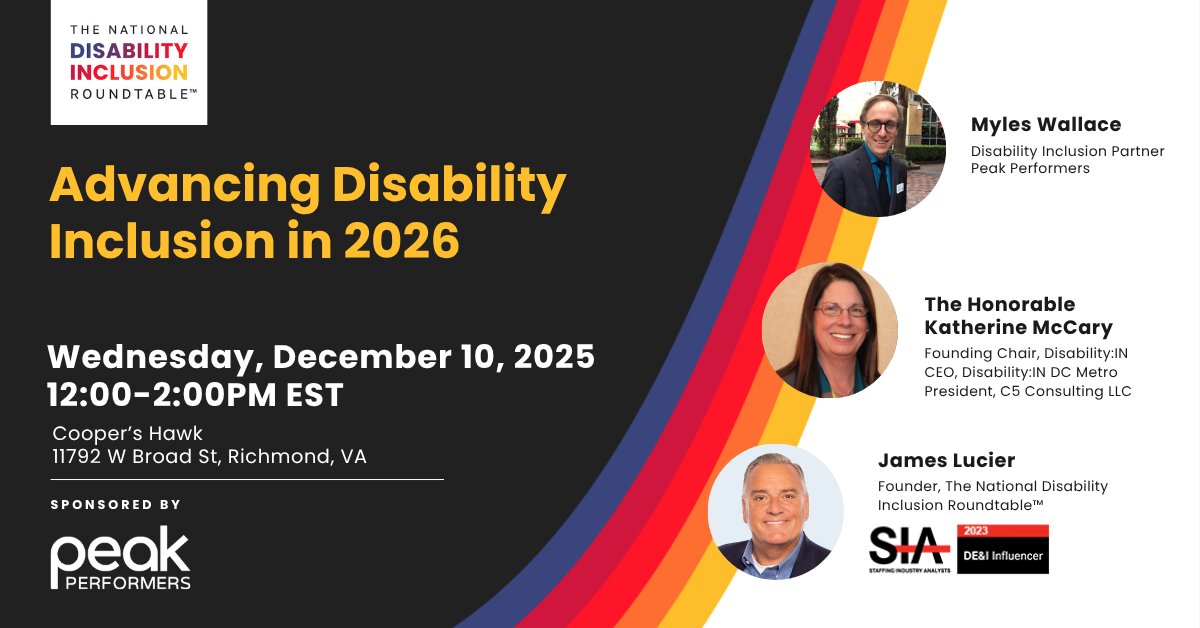 THE NATIONAL
DISABILITY
INCLUSION
ROUNDTABLE™

Advancing Disability Inclusion in 2026

Wednesday, December 10, 2025
12:00-2:00PM EST

Cooper's Hawk
11792 W Broad St, Richmond, VA

SPONSORED BY

peak
PERFORMERS

Myles Wallace
Disability Inclusion Partner
Peak Performers

The Honorable
Katherine McCary
Founding Chair, Disability:IN
CEO, Disability:IN DC Metro
President, C5 Consulting LLC

James Lucier
Founder, The National Disability Inclusion Roundtable™

SIA
STAFFING INDUSTRY ANALYSTS
2023
DE&I Influencer